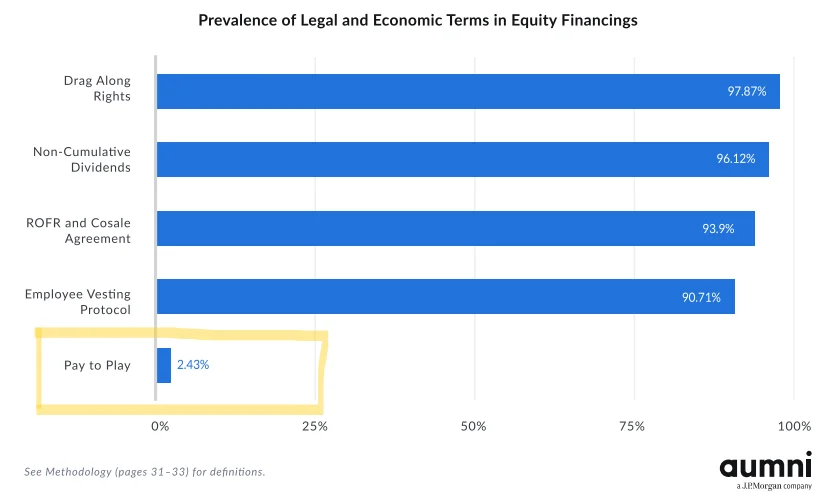 Prevalence of Legal and Economic Terms in Equity Financings

Drag Along Rights
97.87%

Non-Cumulative Dividends
96.12%

ROFR and Cosale Agreement
93.9%

Employee Vesting Protocol
90.71%

Pay to Play
2.43%

0%
25%
50%
75%
100%

See Methodology (pages 31–33) for definitions.

aumni
a J.P.Morgan company